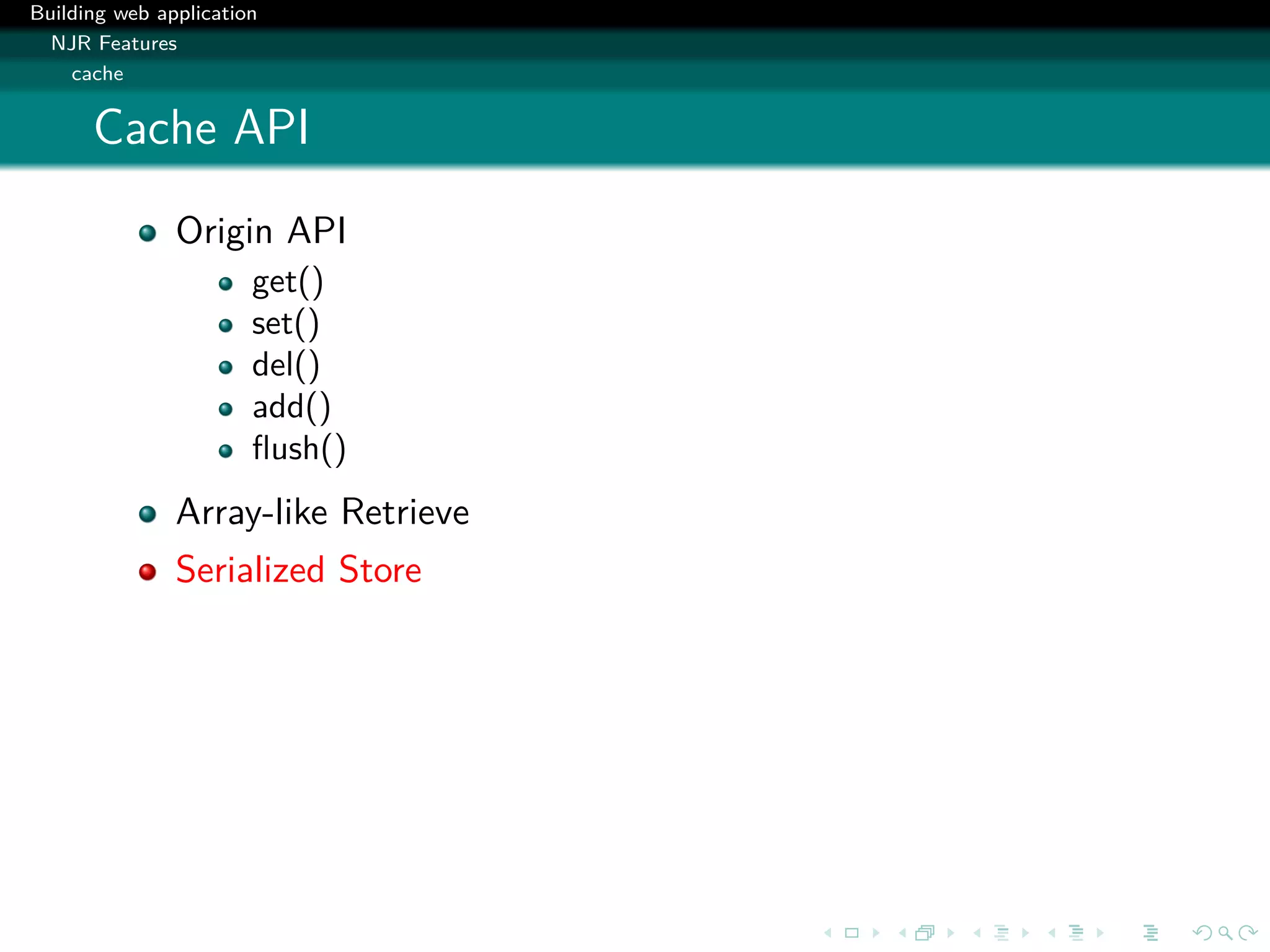 Building web application
NJR Features
cache

Cache API

- Origin API
  - get()
  - set()
  - del()
  - add()
  - flush()
- Array-like Retrieve
- Serialized Store